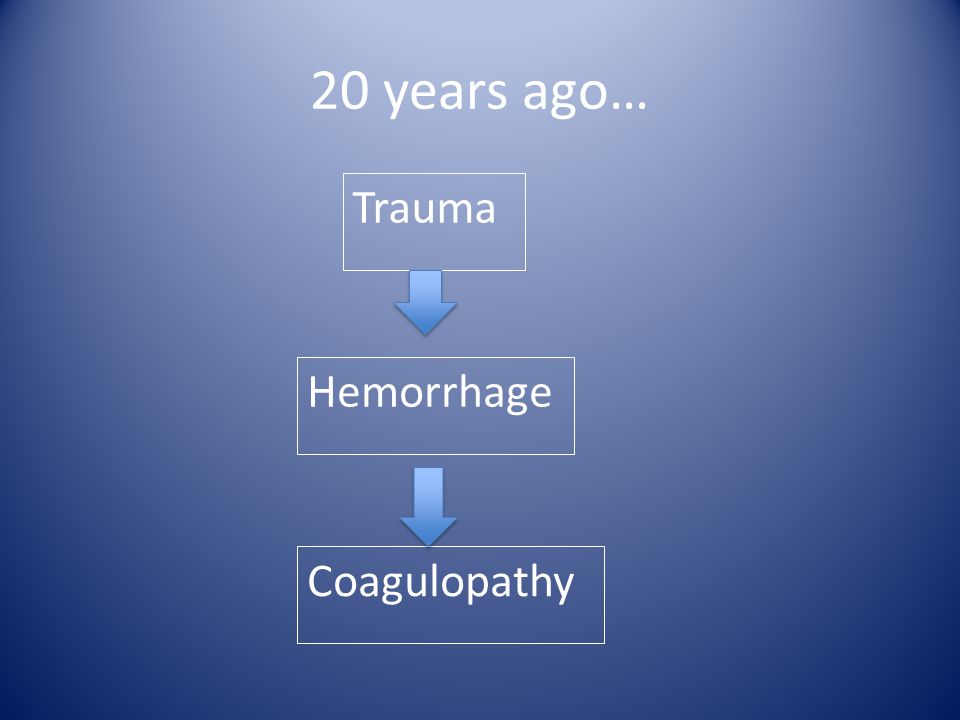 20 years ago…

Trauma

Hemorrhage

Coagulopathy